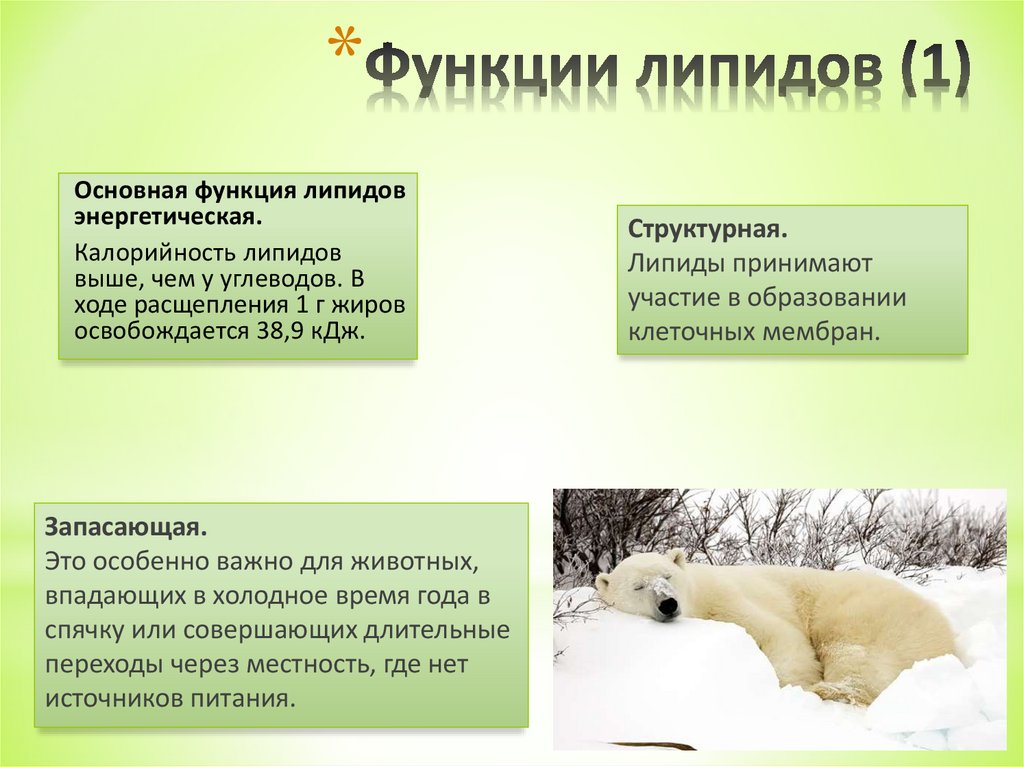 *Функции липидов (1)

Основная функция липидов энергетическая.

Калорийность липидов выше, чем у углеводов. В ходе расщепления 1 г жиров освобождается 38,9 кДж.

Структурная.
Липиды принимают участие в образовании клеточных мембран.

Запасающая.
Это особенно важно для животных, впадающих в холодное время года в спячку или совершающих длительные переходы через местность, где нет источников питания.